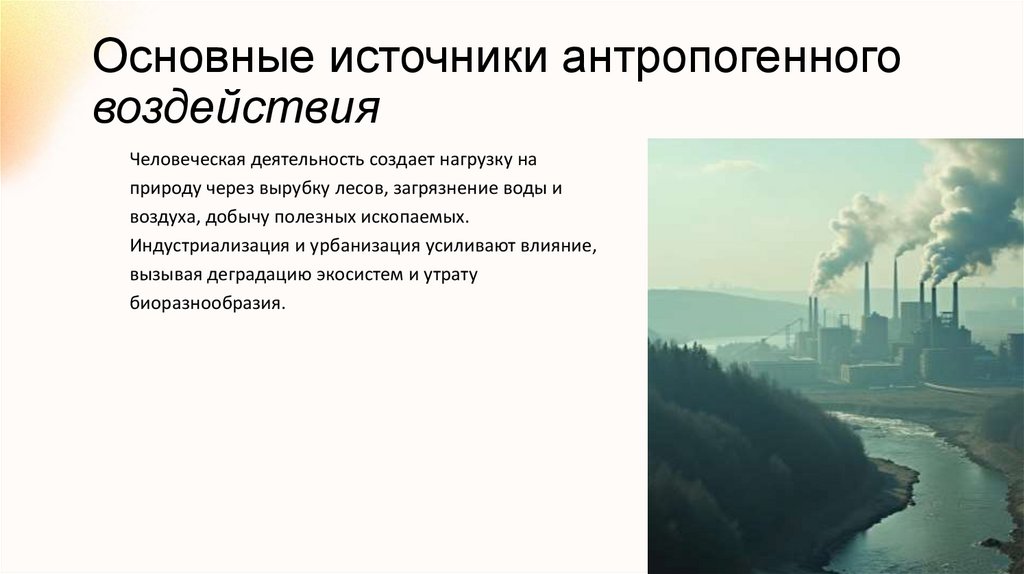 Основные источники антропогенного воздействия

Человеческая деятельность создает нагрузку на природу через вырубку лесов, загрязнение воды и воздуха, добычу полезных ископаемых. Индустриализация и урбанизация усиливают влияние, вызывая деградацию экосистем и утрату биоразнообразия.